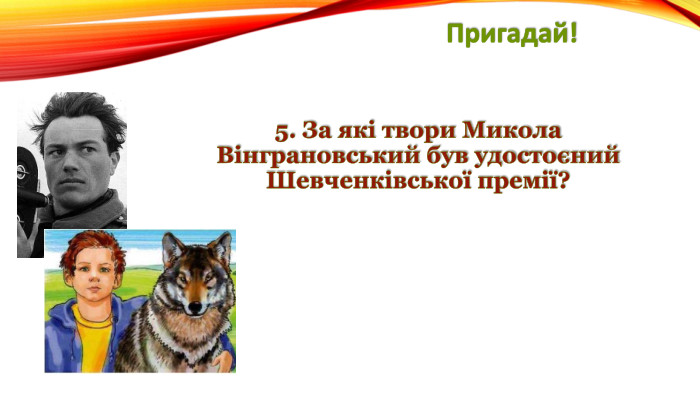 Пригадай!

5. За які твори Микола Вінграновський був удостоєний Шевченківської премії?